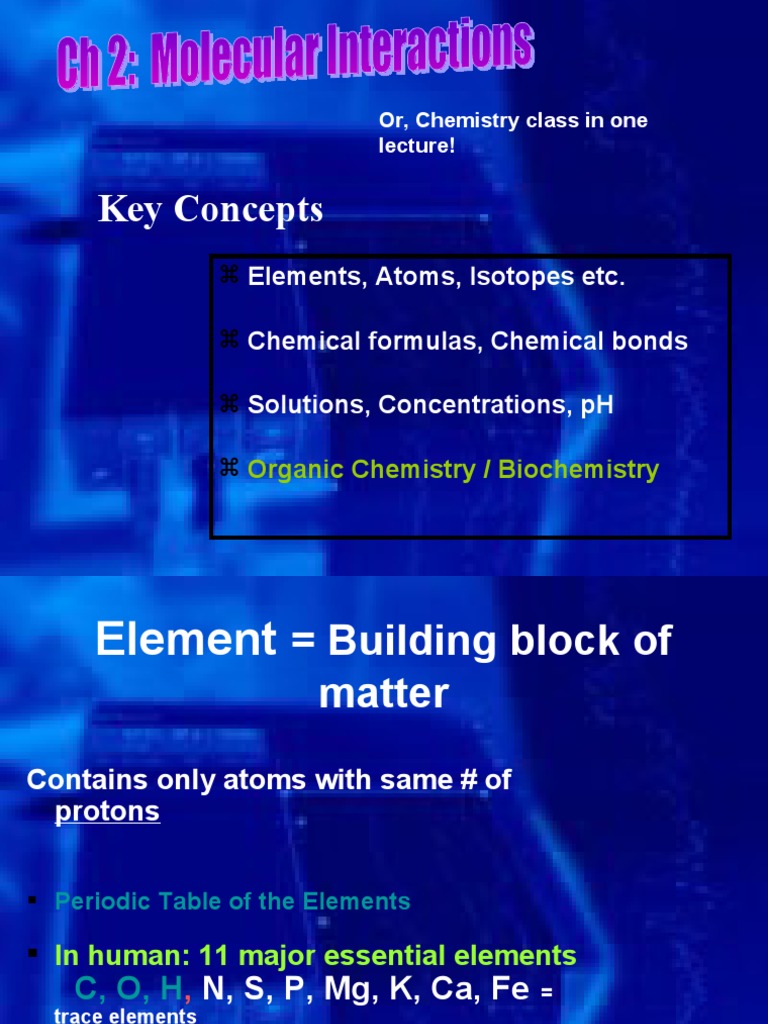 Ch 2: Molecular Interactions

Or, Chemistry class in one lecture!

Key Concepts

⌘ Elements, Atoms, Isotopes etc.

⌘ Chemical formulas, Chemical bonds

⌘ Solutions, Concentrations, pH

⌘ Organic Chemistry / Biochemistry

Element = Building block of matter

Contains only atoms with same # of protons

▪ Periodic Table of the Elements

▪ In human: 11 major essential elements
C, O, H, N, S, P, Mg, K, Ca, Fe = trace elements